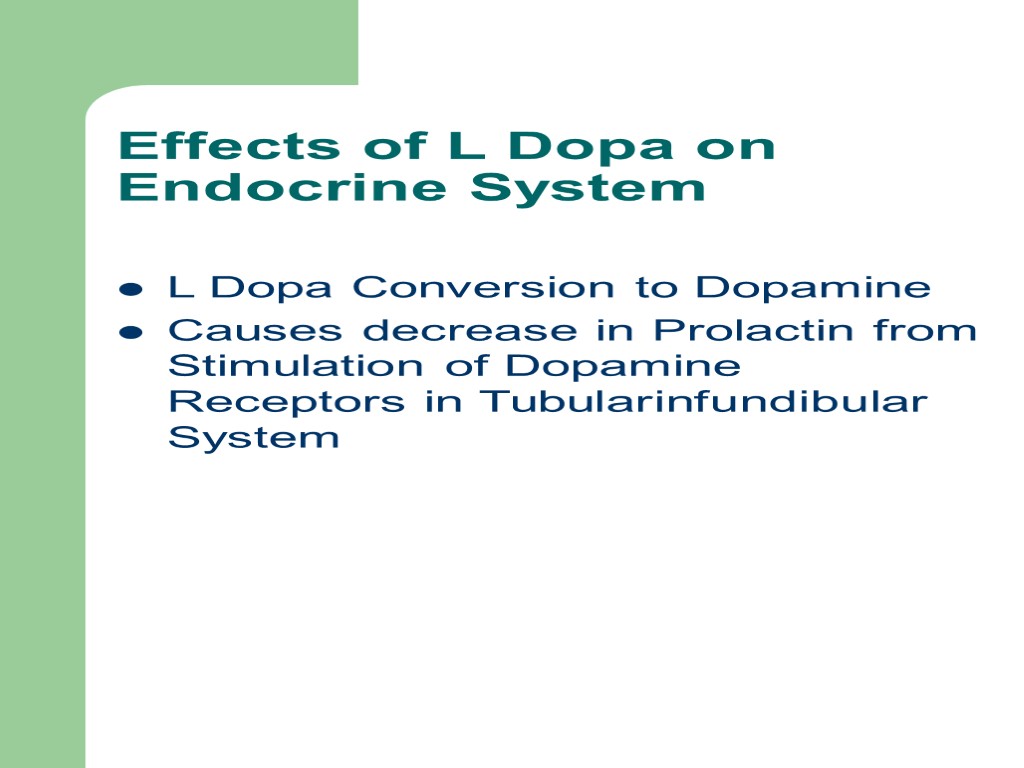 Effects of L Dopa on Endocrine System

- L Dopa Conversion to Dopamine
- Causes decrease in Prolactin from Stimulation of Dopamine Receptors in Tubularinfundibular System